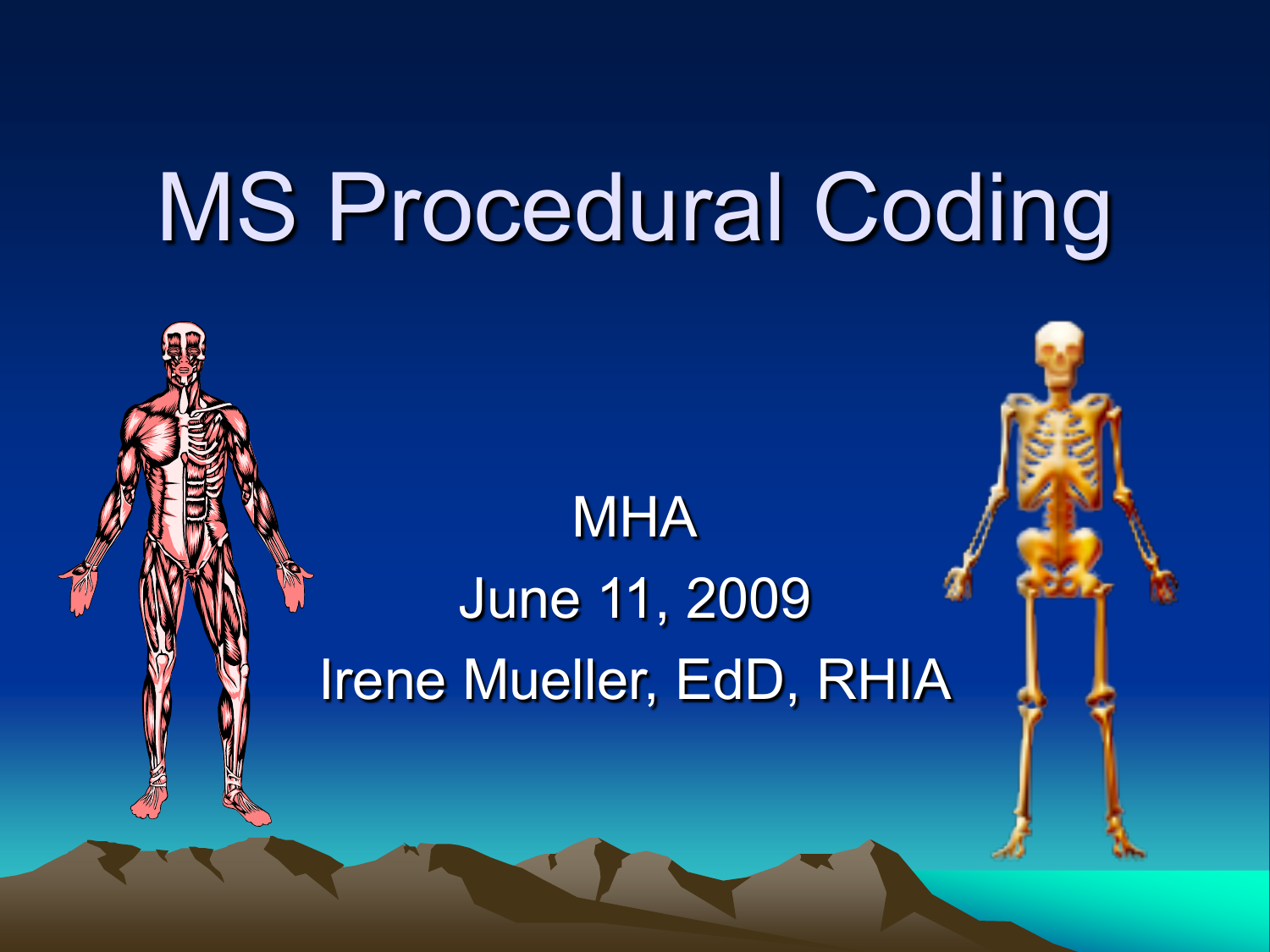 MS Procedural Coding

MHA
June 11, 2009
Irene Mueller, EdD, RHIA